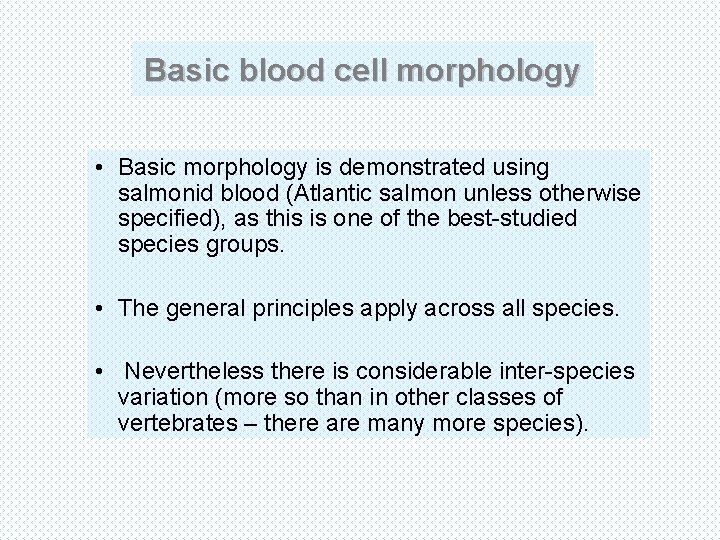 Basic blood cell morphology

• Basic morphology is demonstrated using salmonid blood (Atlantic salmon unless otherwise specified), as this is one of the best-studied species groups.

• The general principles apply across all species.

• Nevertheless there is considerable inter-species variation (more so than in other classes of vertebrates – there are many more species).